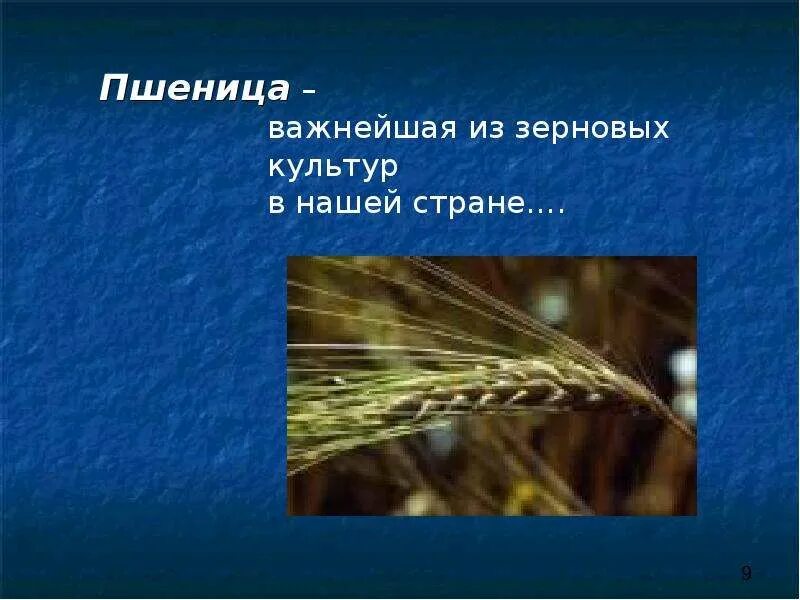 Пшеница –
важнейшая из зерновых культур в нашей стране….

9